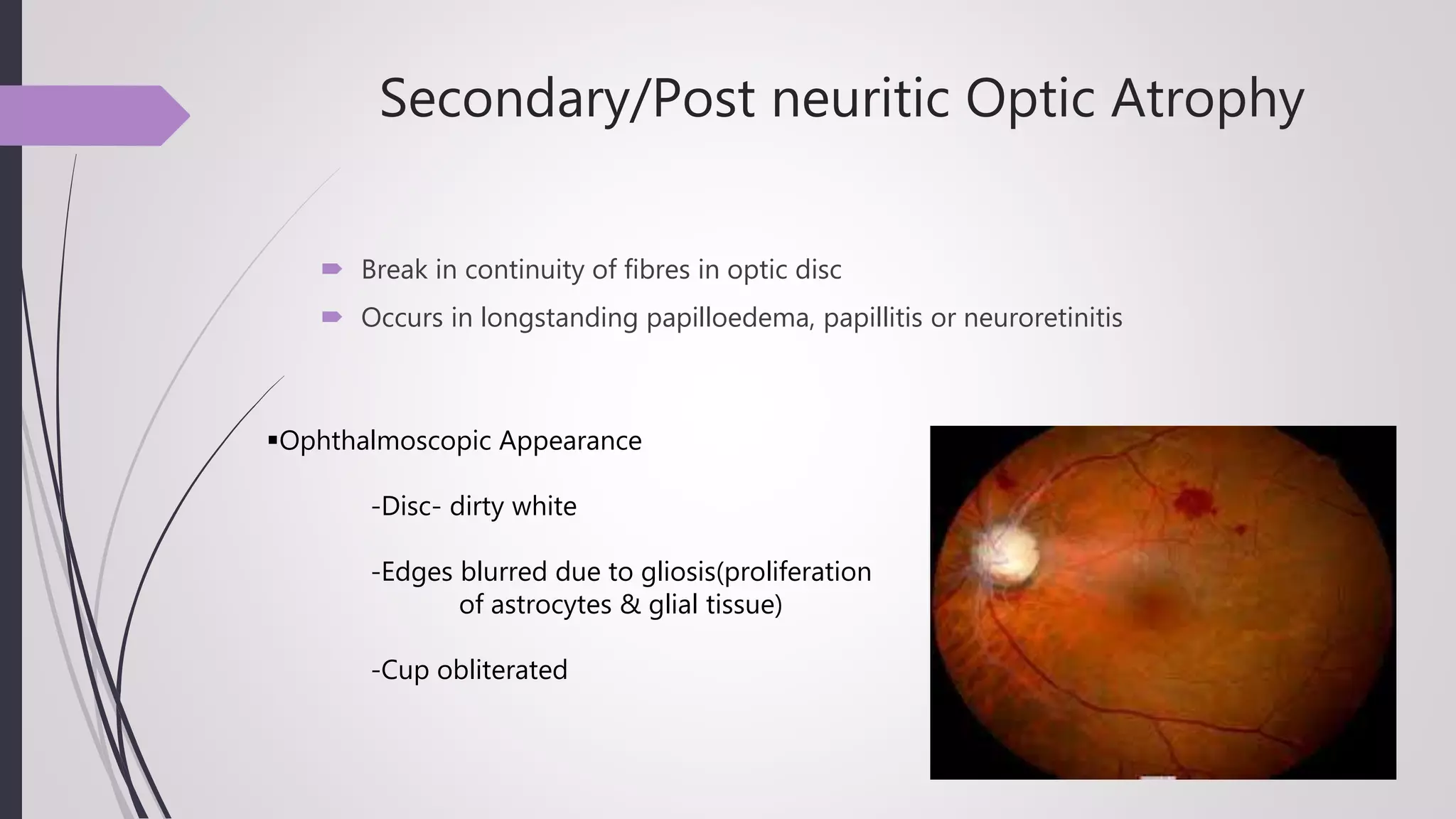 Secondary/Post neuritic Optic Atrophy

Break in continuity of fibres in optic disc

Occurs in longstanding papilloedema, papillitis or neuroretinitis

▪Ophthalmoscopic Appearance

-Disc- dirty white

-Edges blurred due to gliosis(proliferation of astrocytes & glial tissue)

-Cup obliterated